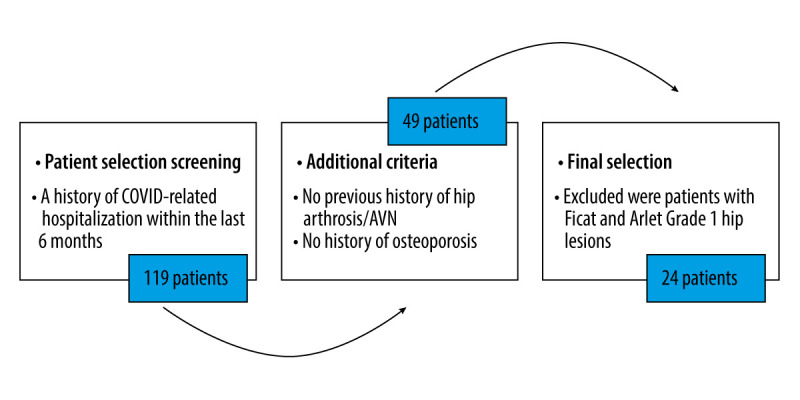 • Patient selection screening

• A history of COVID-related hospitalization within the last 6 months

119 patients

49 patients

• Additional criteria

• No previous history of hip arthrosis/AVN

• No history of osteoporosis

• Final selection

• Excluded were patients with Ficat and Arlet Grade 1 hip lesions

24 patients